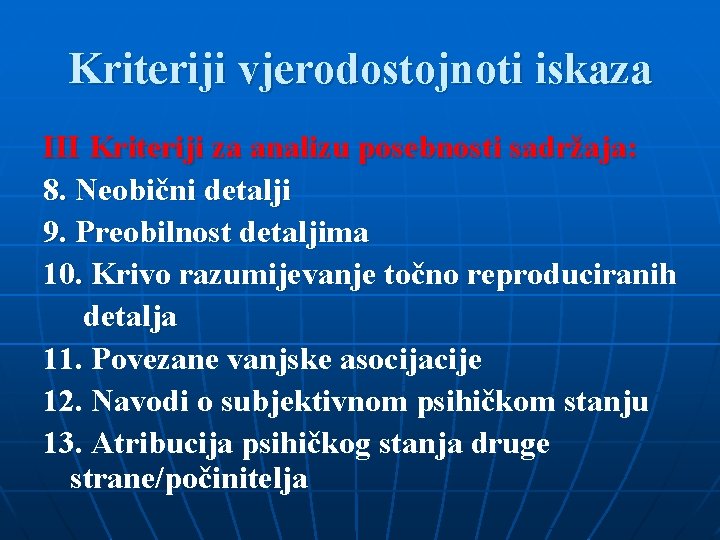 Kriteriji vjerodostojnoti iskaza

III Kriteriji za analizu posebnosti sadržaja:
8. Neobični detalji
9. Preobilnost detaljima
10. Krivo razumijevanje točno reproduciranih detalja
11. Povezane vanjske asocijacije
12. Navodi o subjektivnom psihičkom stanju
13. Atribucija psihičkog stanja druge strane/počinitelja